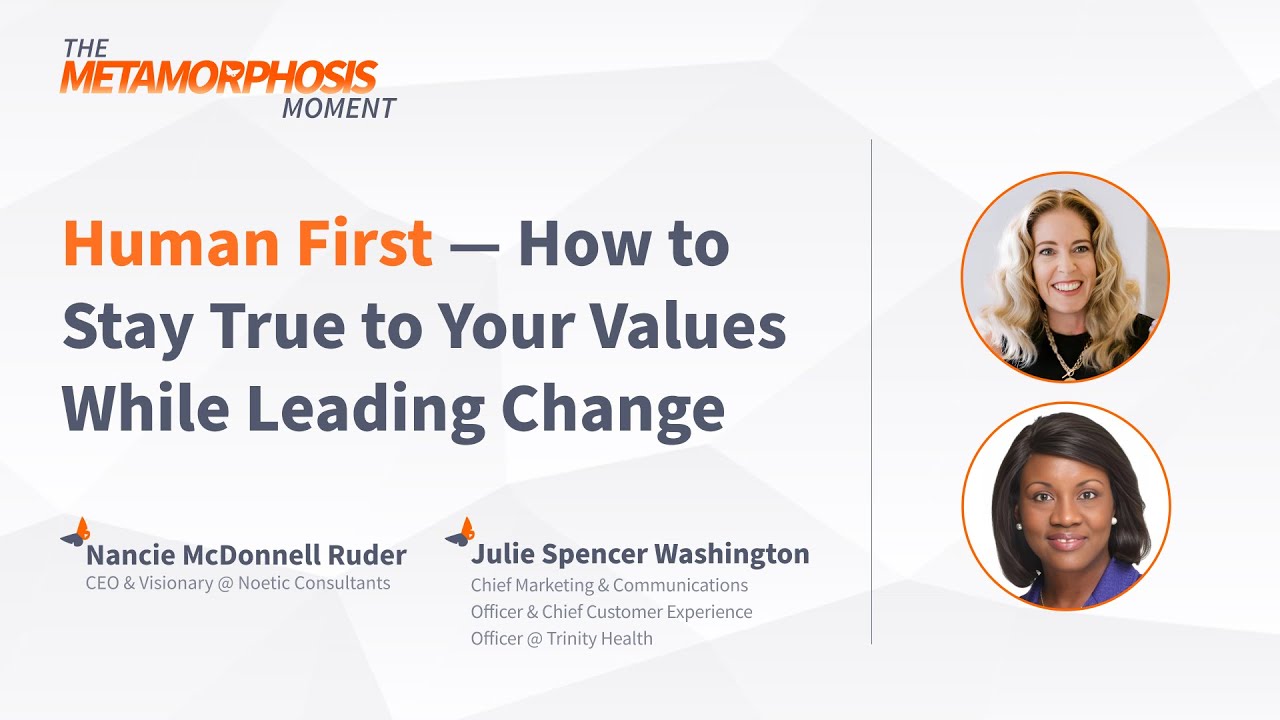 THE METAMORPHOSIS MOMENT

Human First — How to Stay True to Your Values While Leading Change

Nancie McDonnell Ruder
CEO & Visionary @ Noetic Consultants

Julie Spencer Washington
Chief Marketing & Communications Officer & Chief Customer Experience Officer @ Trinity Health